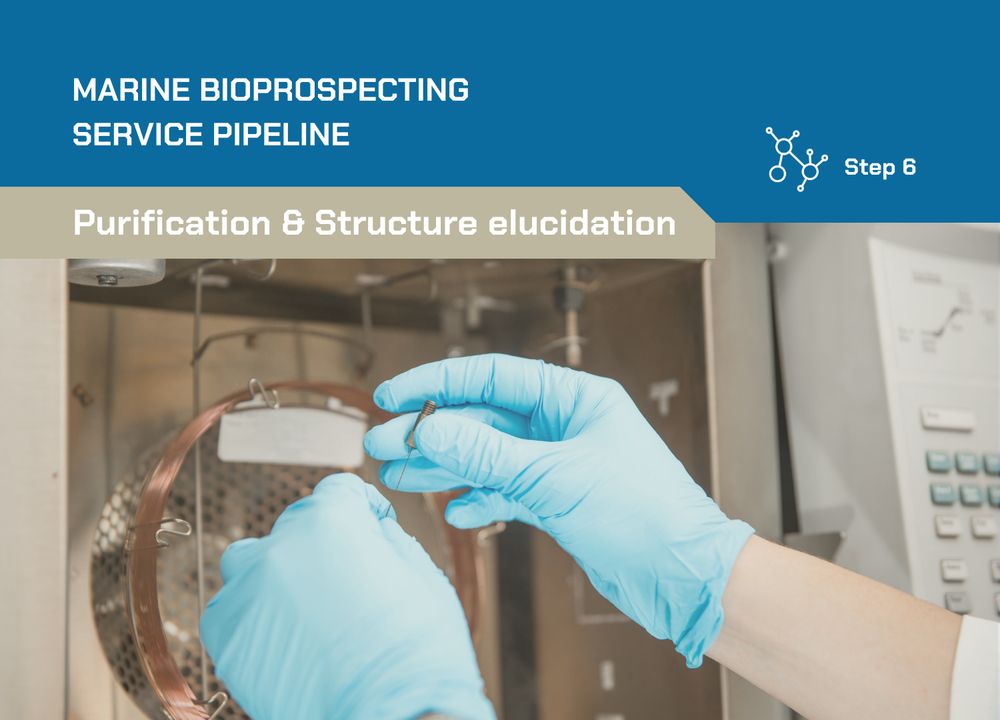 MARINE BIOPROSPECTING SERVICE PIPELINE

Step 6

Purification & Structure elucidation